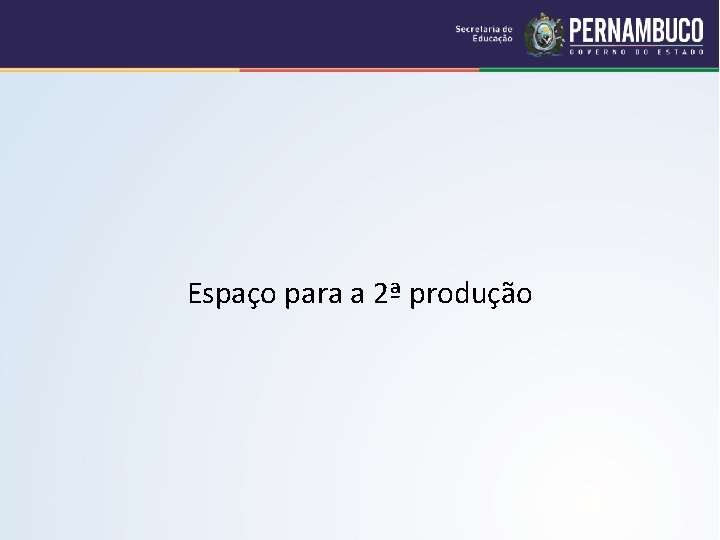 Secretaria de Educação
PERNAMBUCO
GOVERNO DO ESTADO

Espaço para a 2ª produção